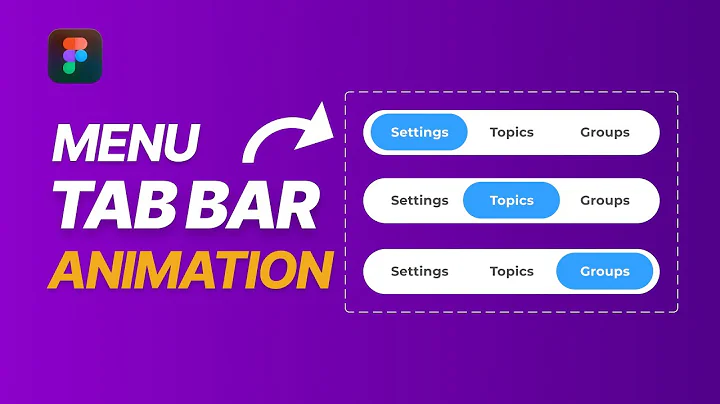 MENU
TAB BAR
ANIMATION

Settings Topics Groups

Settings Topics Groups

Settings Topics Groups